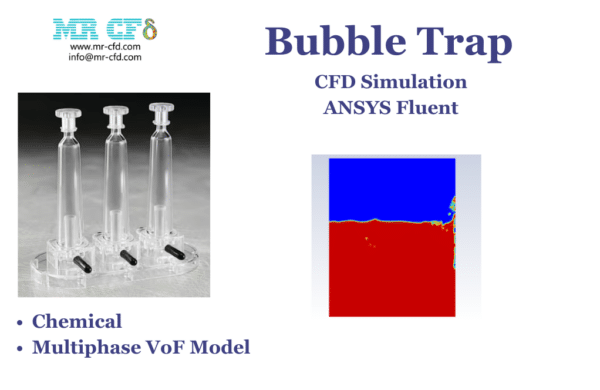 MR CFD
www.mr-cfd.com
info@mr-cfd.com

Bubble Trap

CFD Simulation
ANSYS Fluent

• Chemical
• Multiphase VoF Model